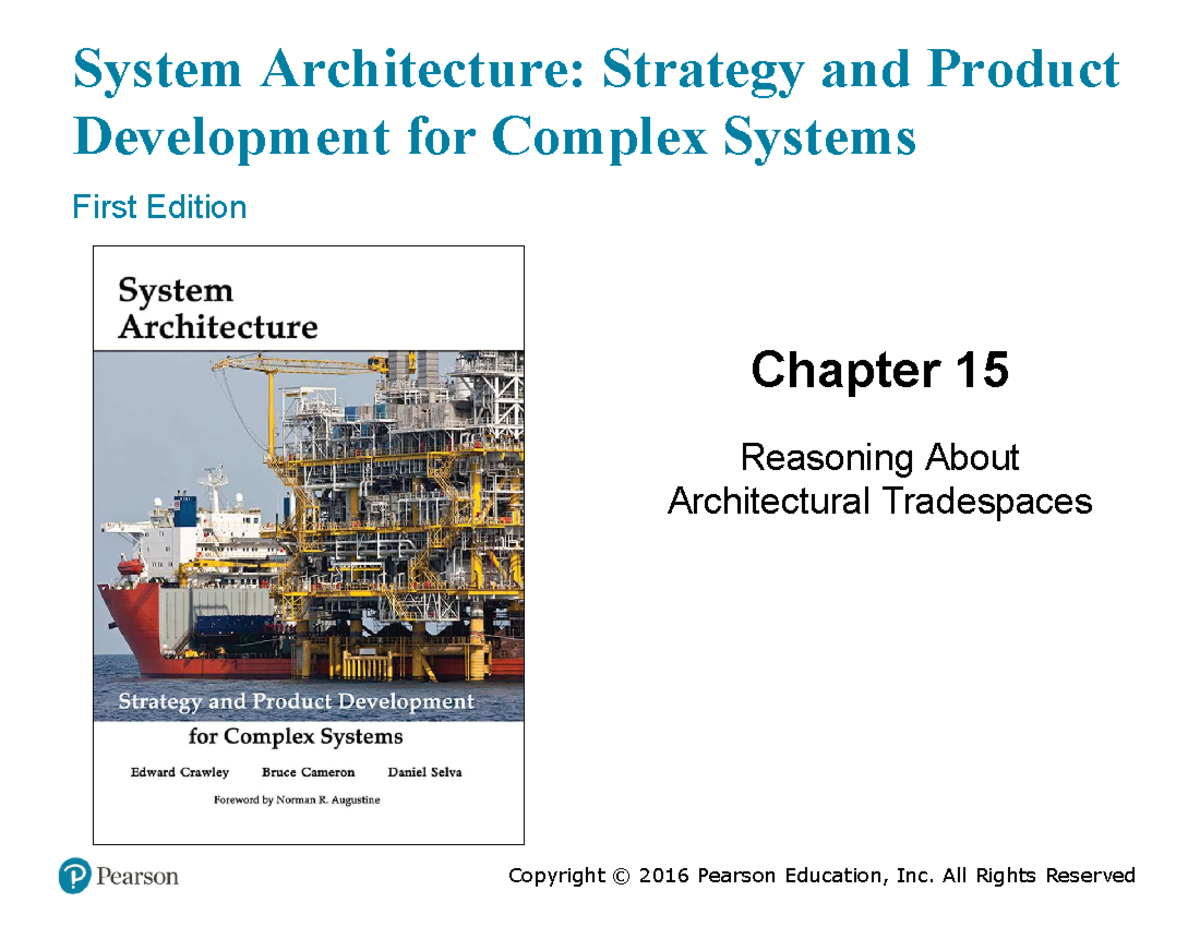 System Architecture: Strategy and Product Development for Complex Systems

First Edition

System Architecture

Strategy and Product Development for Complex Systems

Edward Crawley Bruce Cameron Daniel Selva

Foreword by Norman R. Augustine

Chapter 15

Reasoning About Architectural Tradespaces

Pearson

Copyright © 2016 Pearson Education, Inc. All Rights Reserved